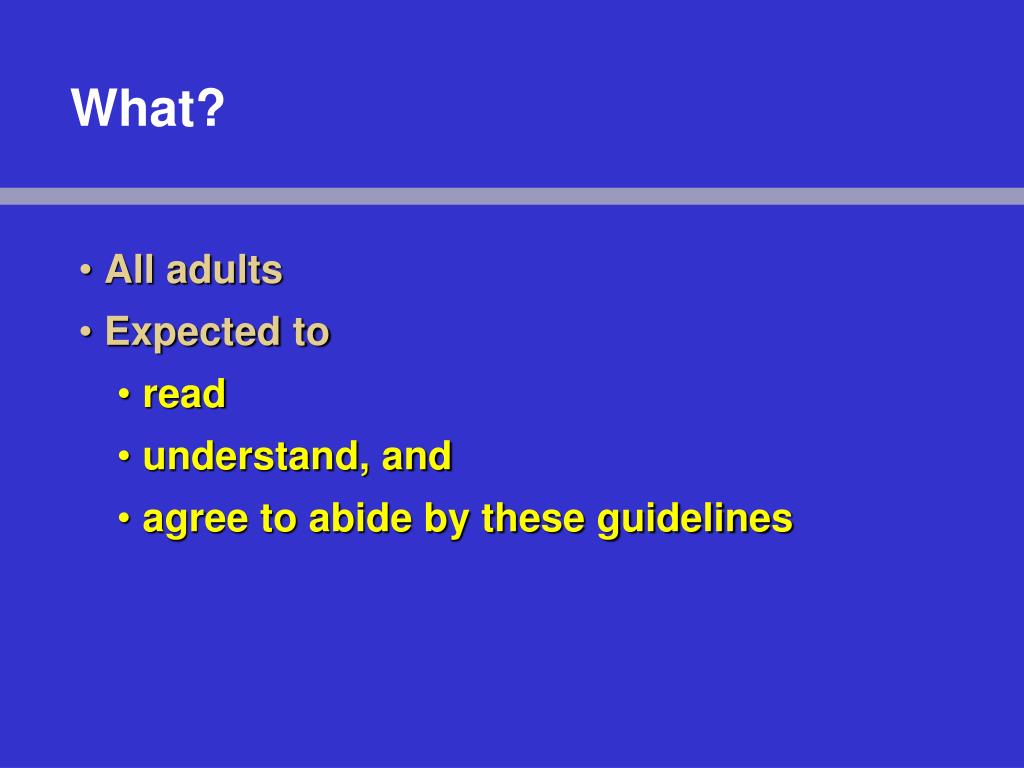 What?

• All adults
• Expected to
  • read
  • understand, and
  • agree to abide by these guidelines